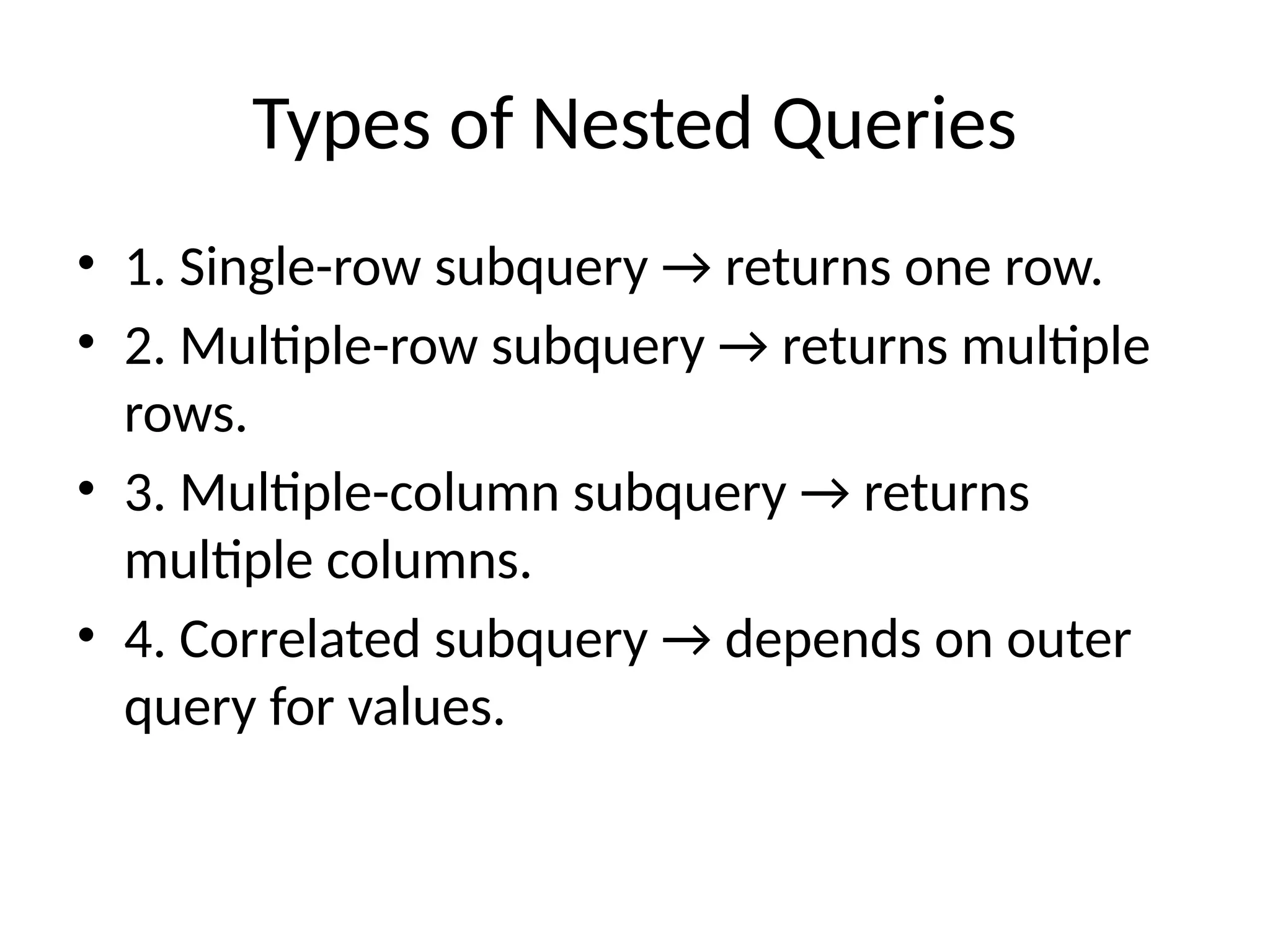 Types of Nested Queries

• 1. Single-row subquery → returns one row.
• 2. Multiple-row subquery → returns multiple rows.
• 3. Multiple-column subquery → returns multiple columns.
• 4. Correlated subquery → depends on outer query for values.